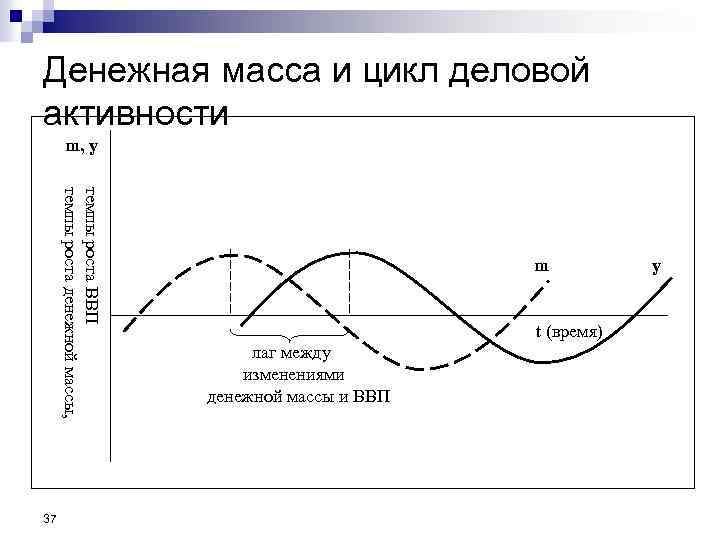 Денежная масса и цикл деловой активности

m, y

темпы роста денежной массы,

темпы роста ВВП

m

y

t (время)

лаг между изменениями денежной массы и ВВП

37